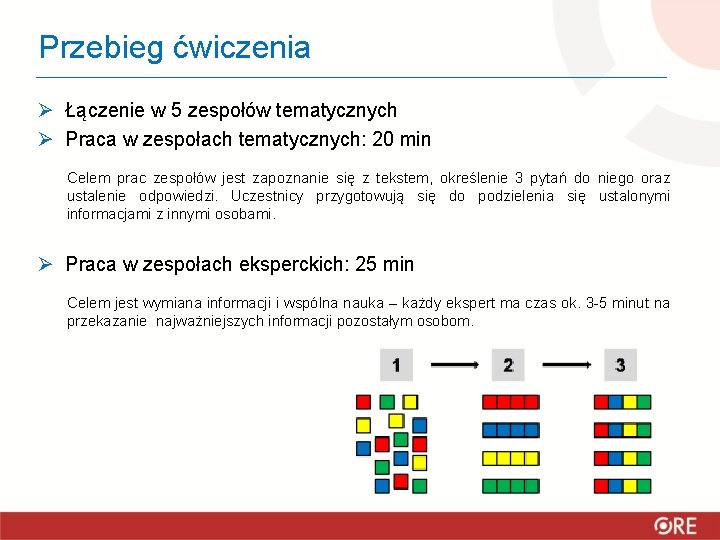 Przebieg ćwiczenia

➢ Łączenie w 5 zespołów tematycznych

➢ Praca w zespołach tematycznych: 20 min

Celem prac zespołów jest zapoznanie się z tekstem, określenie 3 pytań do niego oraz ustalenie odpowiedzi. Uczestnicy przygotowują się do podzielenia się ustalonymi informacjami z innymi osobami.

➢ Praca w zespołach eksperckich: 25 min

Celem jest wymiana informacji i wspólna nauka – każdy ekspert ma czas ok. 3-5 minut na przekazanie najważniejszych informacji pozostałym osobom.

1 2 3

ORE